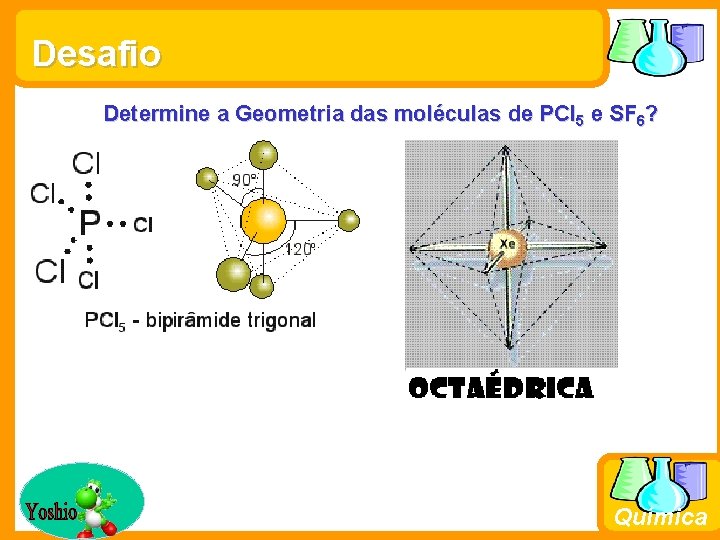 Desafio

Determine a Geometria das moléculas de $PCl_5$ e $SF_6$?

Cl
Cl
P
Cl
Cl
Cl

90°
120°

$PCl_5$ - bipirâmide trigonal

Xe

OCTAÉDRICA

Yoshio

Química